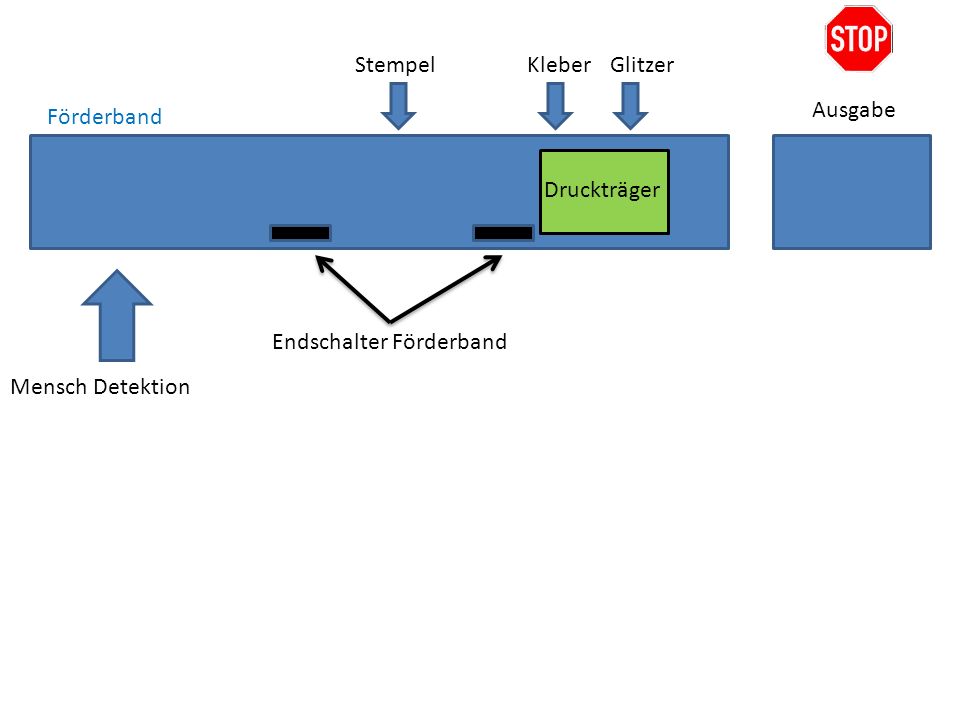 STOP

Stempel Kleber Glitzer

Förderband

Ausgabe

Druckträger

Endschalter Förderband

Mensch Detektion